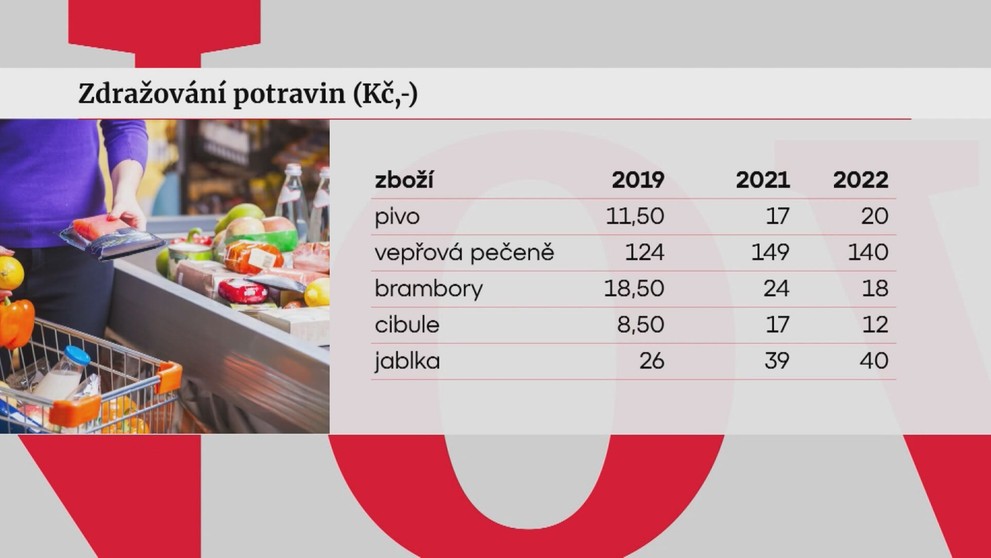 Zdražování potravin (Kč,-)

| zboží | 2019 | 2021 | 2022 |
|---|---|---|---|
| pivo | 11,50 | 17 | 20 |
| vepřová pečeně | 124 | 149 | 140 |
| brambory | 18,50 | 24 | 18 |
| cibule | 8,50 | 17 | 12 |
| jablka | 26 | 39 | 40 |